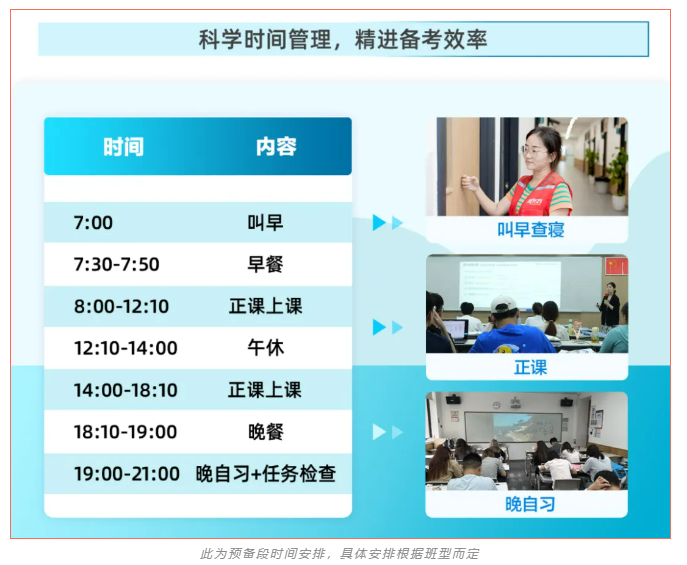 科学时间管理，精进备考效率

| 时间 | 内容 |
|---|---|
| 7:00 | 叫早 |
| 7:30-7:50 | 早餐 |
| 8:00-12:10 | 正课上课 |
| 12:10-14:00 | 午休 |
| 14:00-18:10 | 正课上课 |
| 18:10-19:00 | 晚餐 |
| 19:00-21:00 | 晚自习+任务检查 |

叫早查寝

正课

晚自习

此为预备段时间安排，具体安排根据班型而定